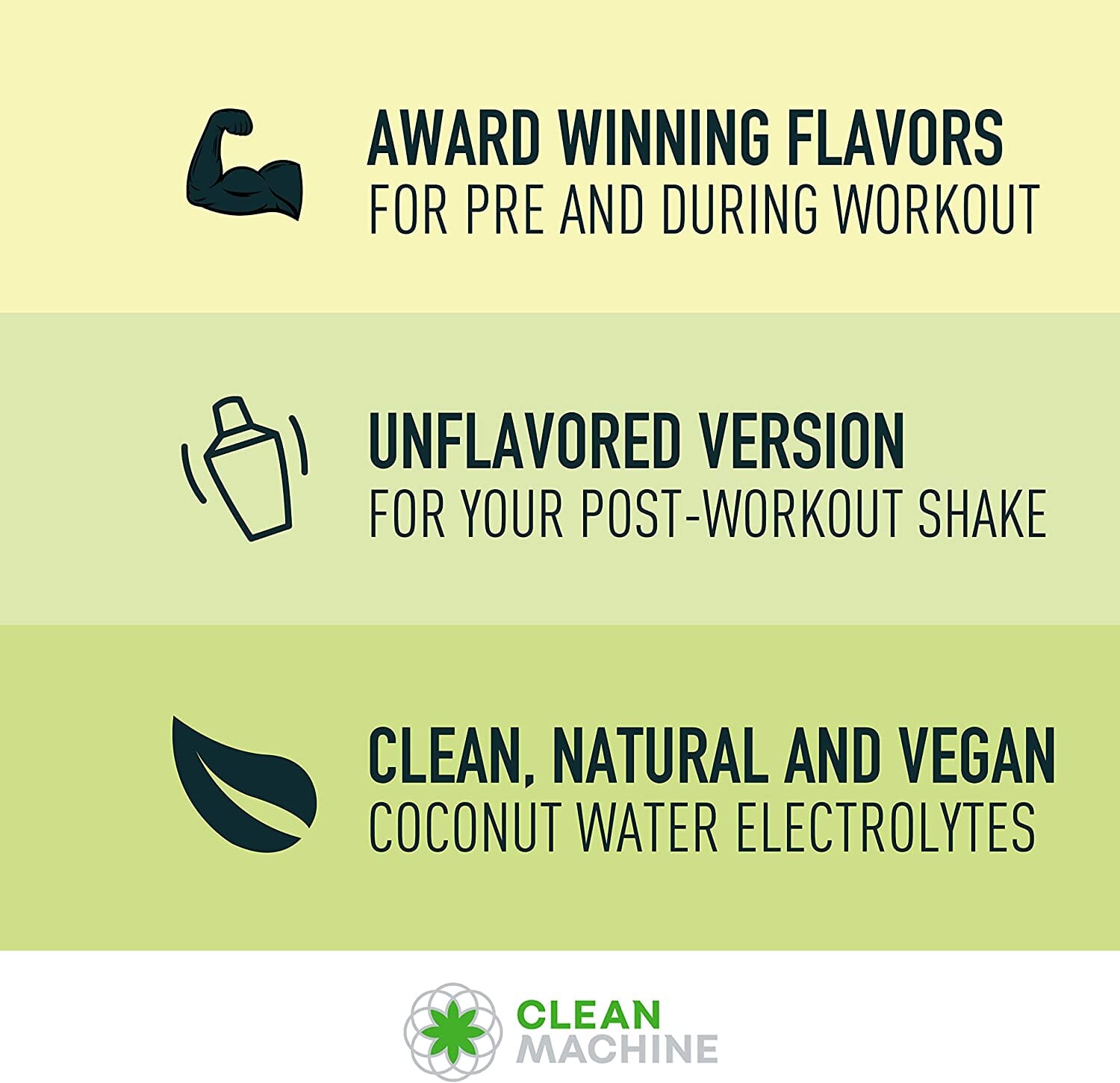 AWARD WINNING FLAVORS
FOR PRE AND DURING WORKOUT

UNFLAVORED VERSION
FOR YOUR POST-WORKOUT SHAKE

CLEAN, NATURAL AND VEGAN
COCONUT WATER ELECTROLYTES

CLEAN
MACHINE